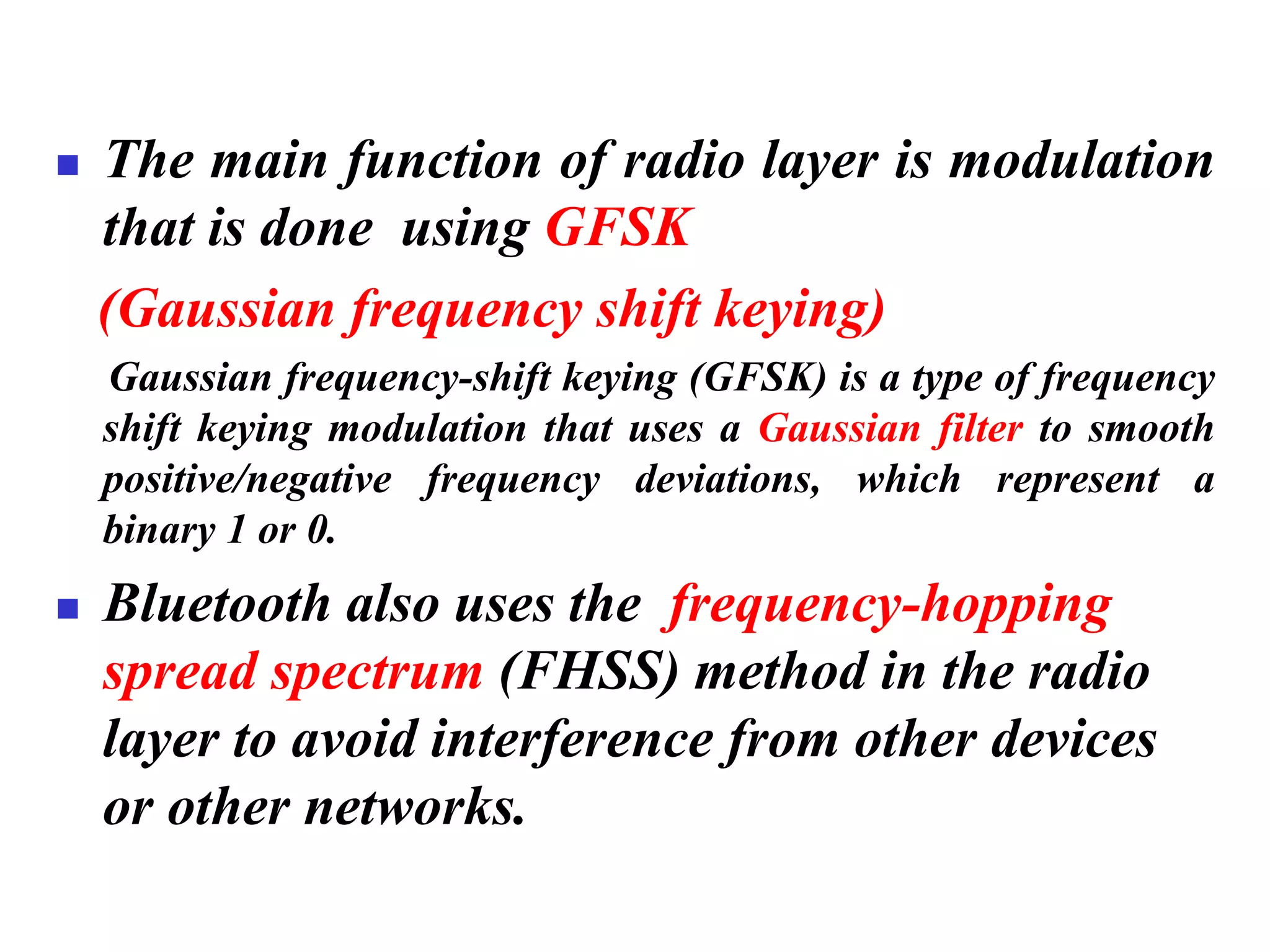 The main function of radio layer is modulation that is done using GFSK

(Gaussian frequency shift keying)

Gaussian frequency-shift keying (GFSK) is a type of frequency shift keying modulation that uses a Gaussian filter to smooth positive/negative frequency deviations, which represent a binary 1 or 0.

Bluetooth also uses the frequency-hopping spread spectrum (FHSS) method in the radio layer to avoid interference from other devices or other networks.